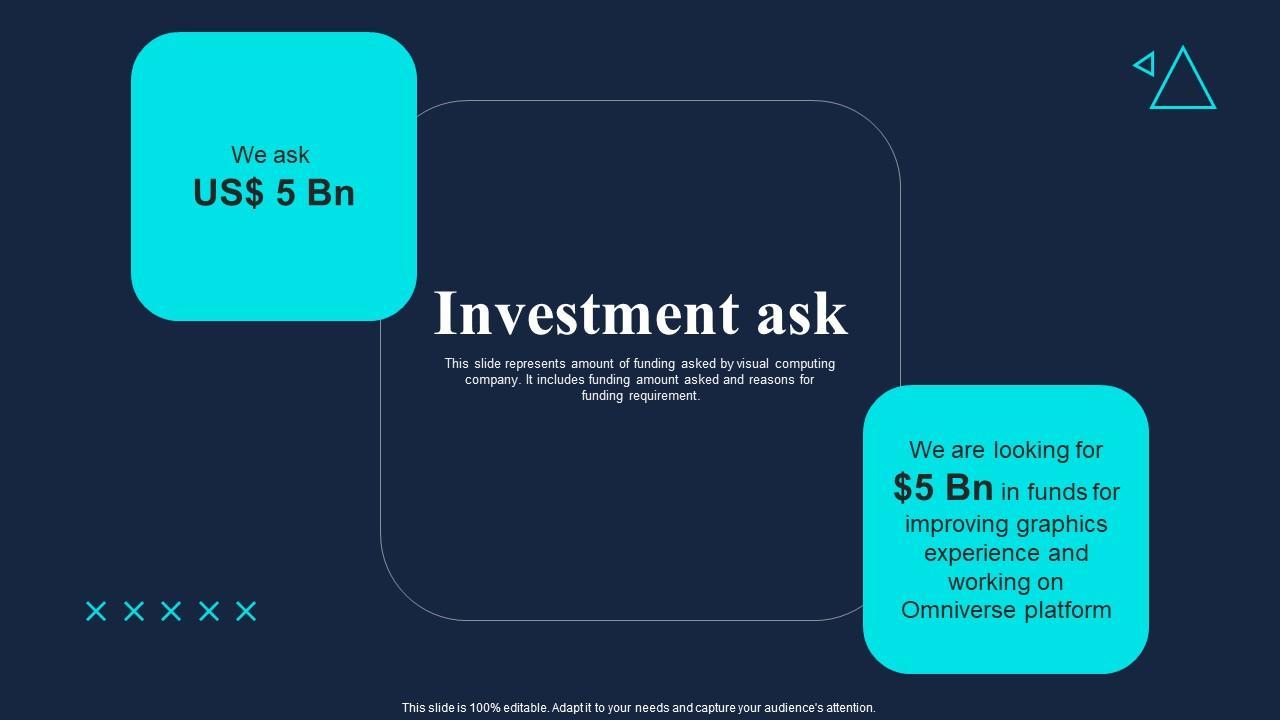 We ask
US$ 5 Bn

Investment ask

This slide represents amount of funding asked by visual computing company. It includes funding amount asked and reasons for funding requirement.

We are looking for $5 Bn in funds for improving graphics experience and working on Omniverse platform

This slide is 100% editable. Adapt it to your needs and capture your audience's attention.